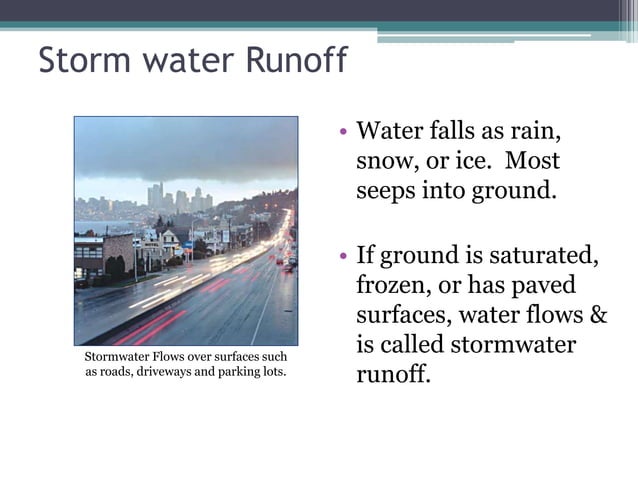 Storm water Runoff

Stormwater Flows over surfaces such as roads, driveways and parking lots.

• Water falls as rain, snow, or ice. Most seeps into ground.

• If ground is saturated, frozen, or has paved surfaces, water flows & is called stormwater runoff.